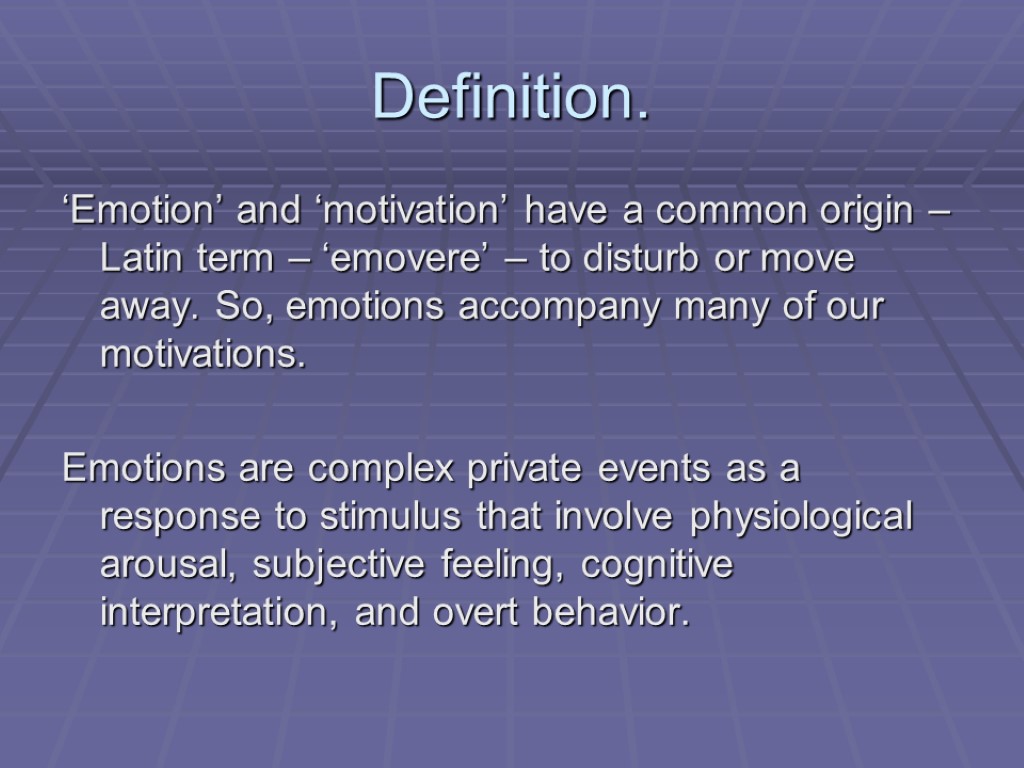 Definition.

‘Emotion’ and ‘motivation’ have a common origin – Latin term – ‘emovere’ – to disturb or move away. So, emotions accompany many of our motivations.

Emotions are complex private events as a response to stimulus that involve physiological arousal, subjective feeling, cognitive interpretation, and overt behavior.